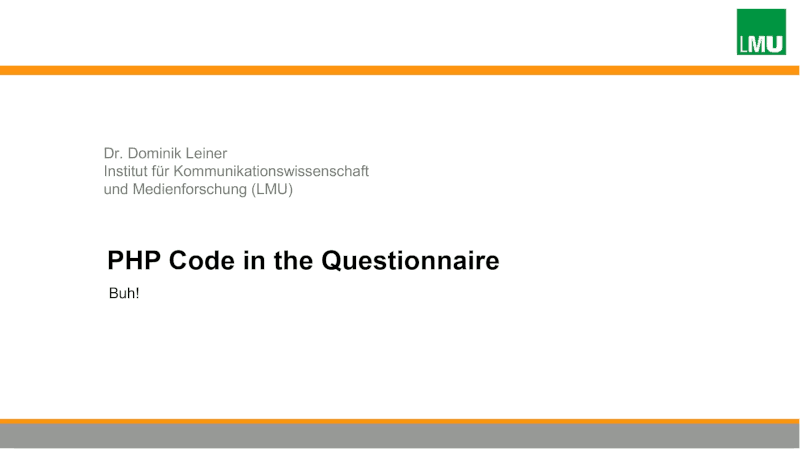 LMU

Dr. Dominik Leiner
Institut für Kommunikationswissenschaft
und Medienforschung (LMU)

PHP Code in the Questionnaire

Buh!